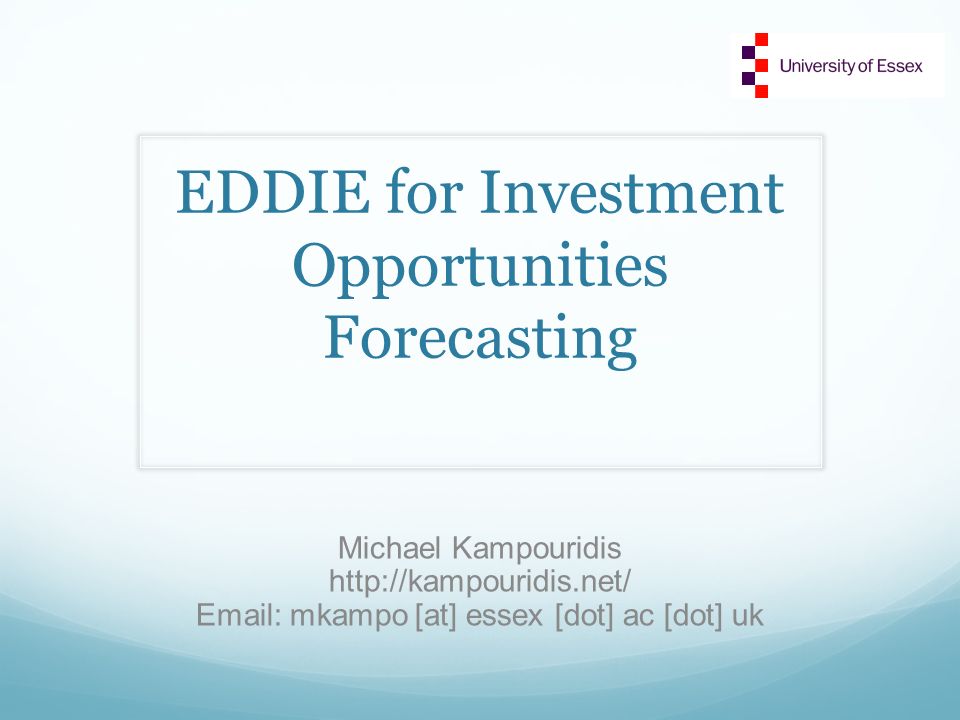 University of Essex

EDDIE for Investment Opportunities Forecasting

Michael Kampouridis
http://kampouridis.net/
Email: mkampo [at] essex [dot] ac [dot] uk